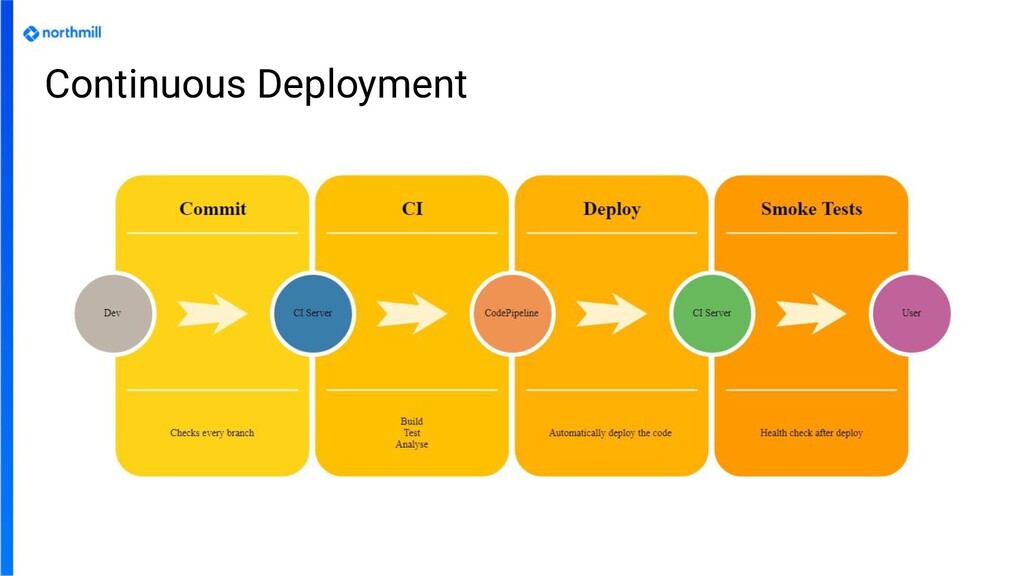 northmill

Continuous Deployment

Commit

CI

Deploy

Smoke Tests

Dev

CI Server

CodePipeline

CI Server

User

Checks every branch

Build
Test
Analyse

Automatically deploy the code

Health check after deploy